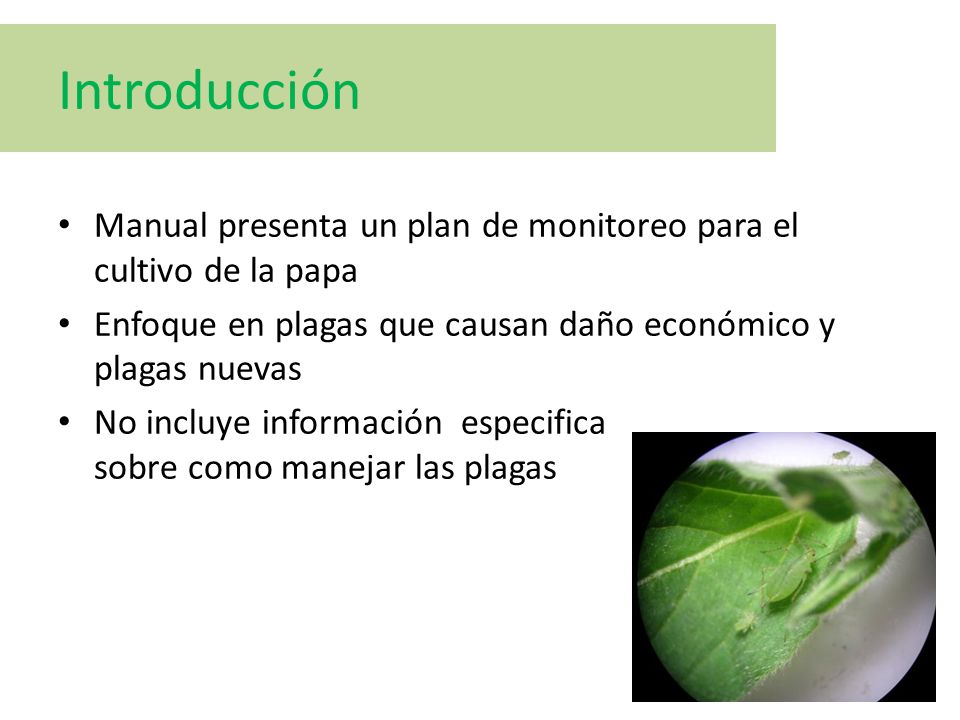 Introducción

• Manual presenta un plan de monitoreo para el cultivo de la papa
• Enfoque en plagas que causan daño económico y plagas nuevas
• No incluye información  especifica sobre como manejar las plagas